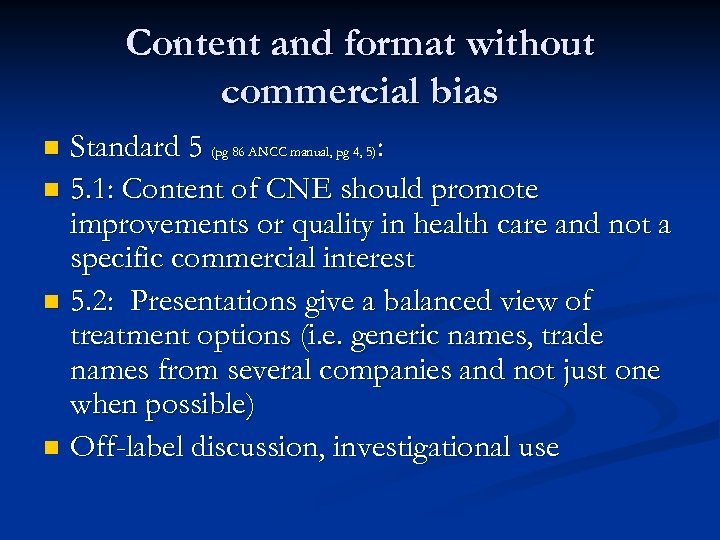 Content and format without commercial bias

Standard 5 (pg 86 ANCC manual, pg 4, 5):

5.1: Content of CNE should promote improvements or quality in health care and not a specific commercial interest

5.2: Presentations give a balanced view of treatment options (i.e. generic names, trade names from several companies and not just one when possible)

Off-label discussion, investigational use